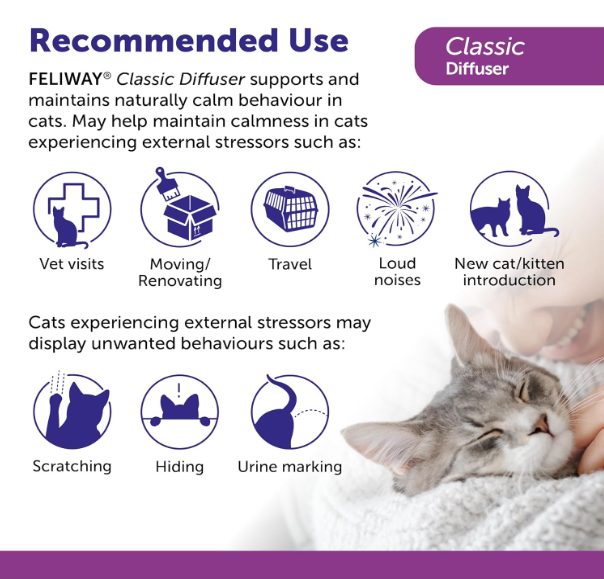 Recommended Use

Classic
Diffuser

FELIWAY® Classic Diffuser supports and maintains naturally calm behaviour in cats. May help maintain calmness in cats experiencing external stressors such as:

Vet visits

Moving/ Renovating

Travel

Loud noises

New cat/kitten introduction

Cats experiencing external stressors may display unwanted behaviours such as:

Scratching

Hiding

Urine marking